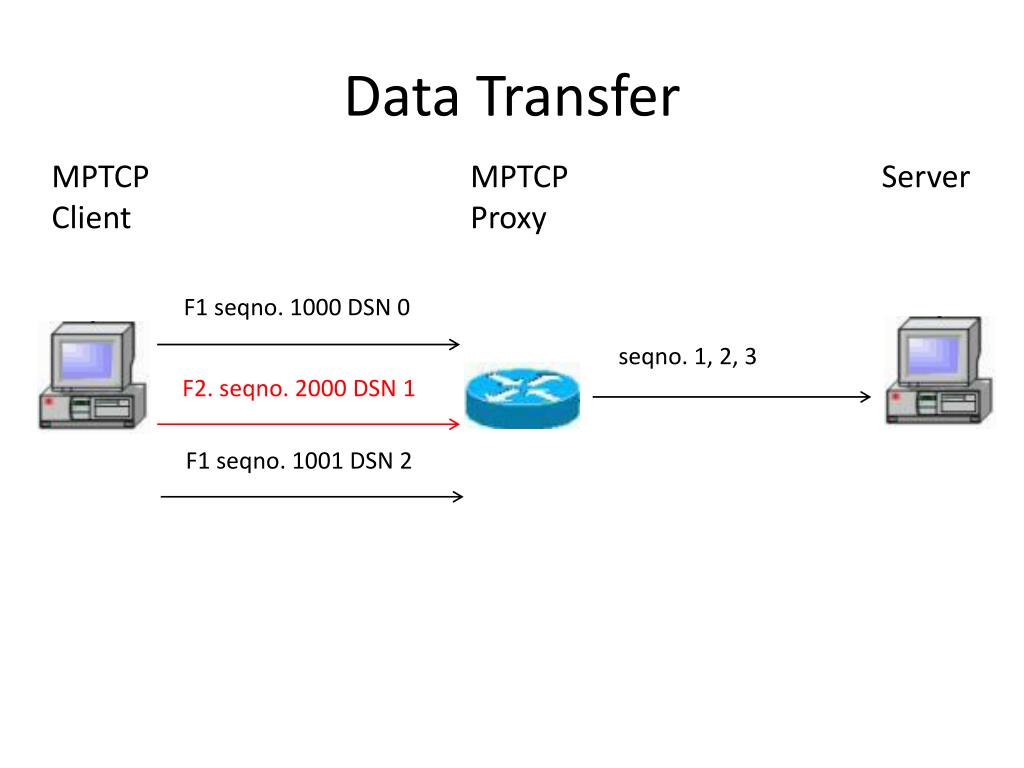 Data Transfer

MPTCP
Client

MPTCP
Proxy

Server

F1 seqno. 1000 DSN 0

F2. seqno. 2000 DSN 1

F1 seqno. 1001 DSN 2

seqno. 1, 2, 3